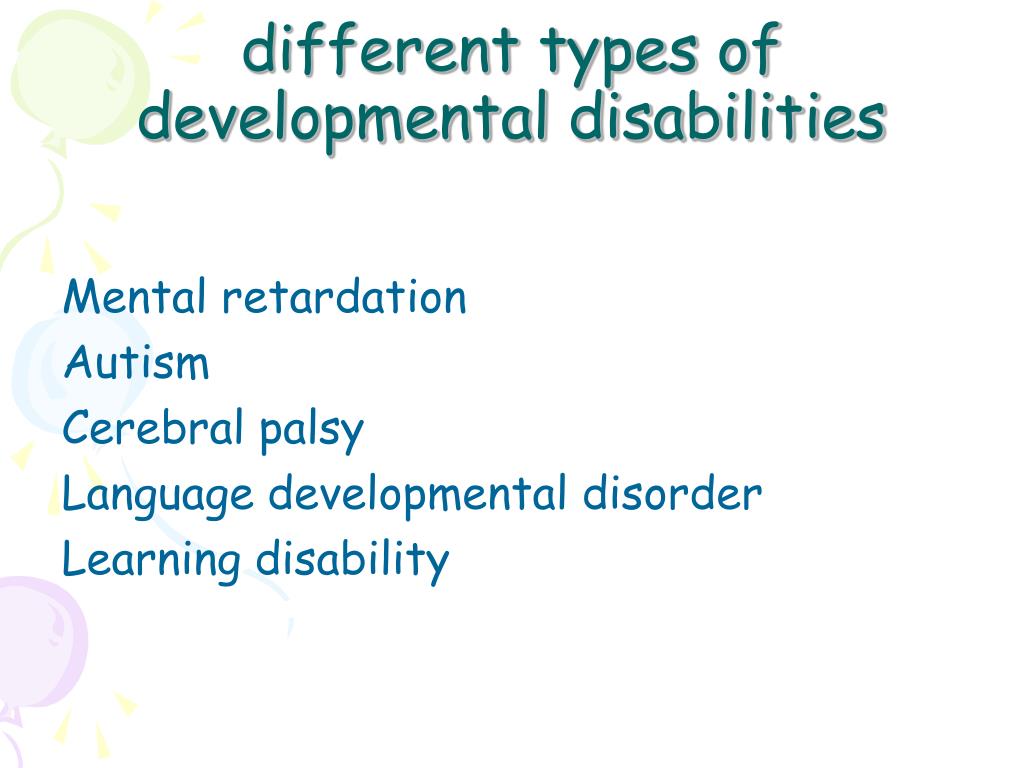 different types of developmental disabilities

Mental retardation
Autism
Cerebral palsy
Language developmental disorder
Learning disability